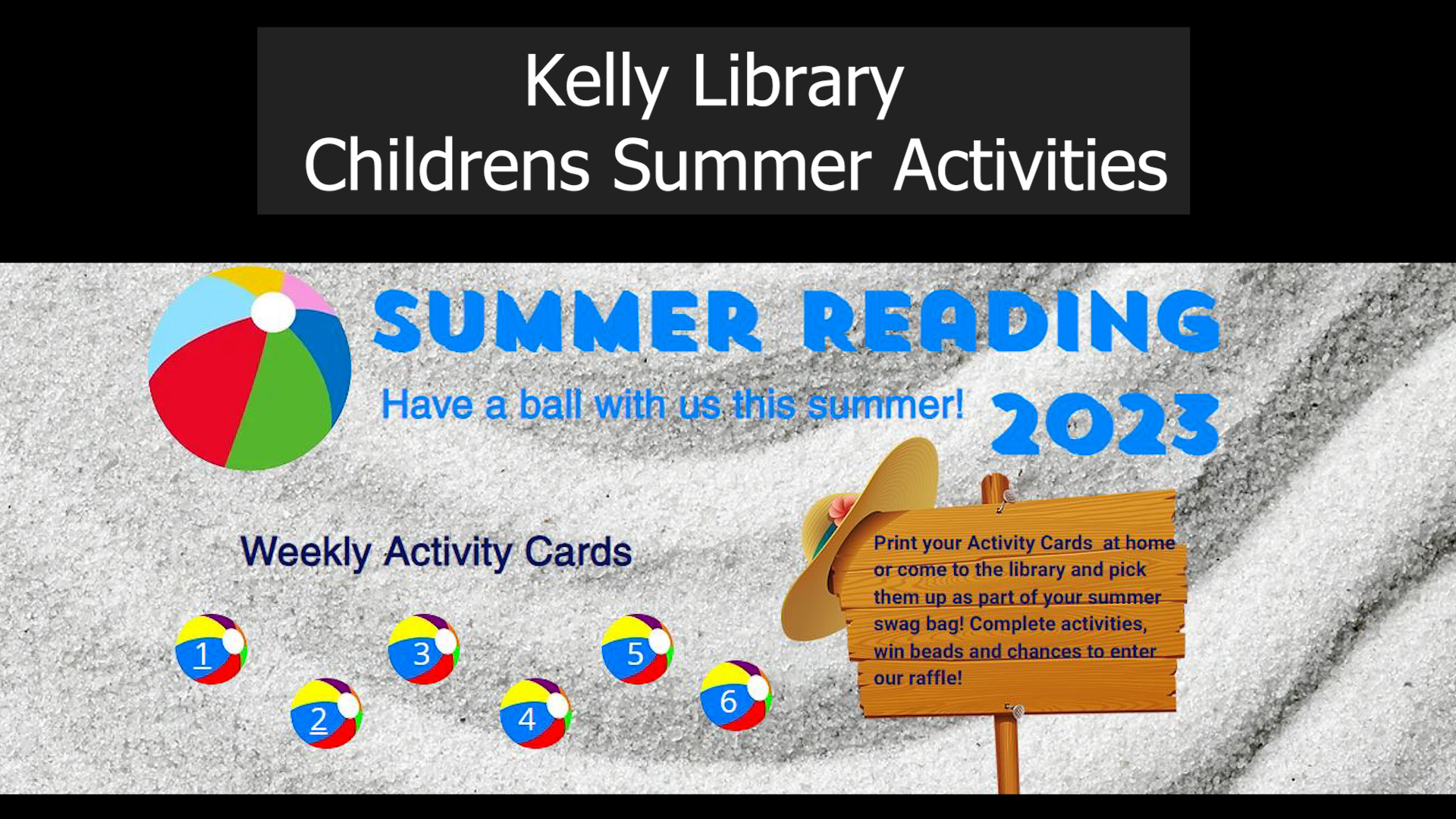 Kelly Library
Childrens Summer Activities

SUMMER READING

Have a ball with us this summer!

2023

Weekly Activity Cards

1

2

3

4

5

6

Print your Activity Cards at home or come to the library and pick them up as part of your summer swag bag! Complete activities, win beads and chances to enter our raffle!